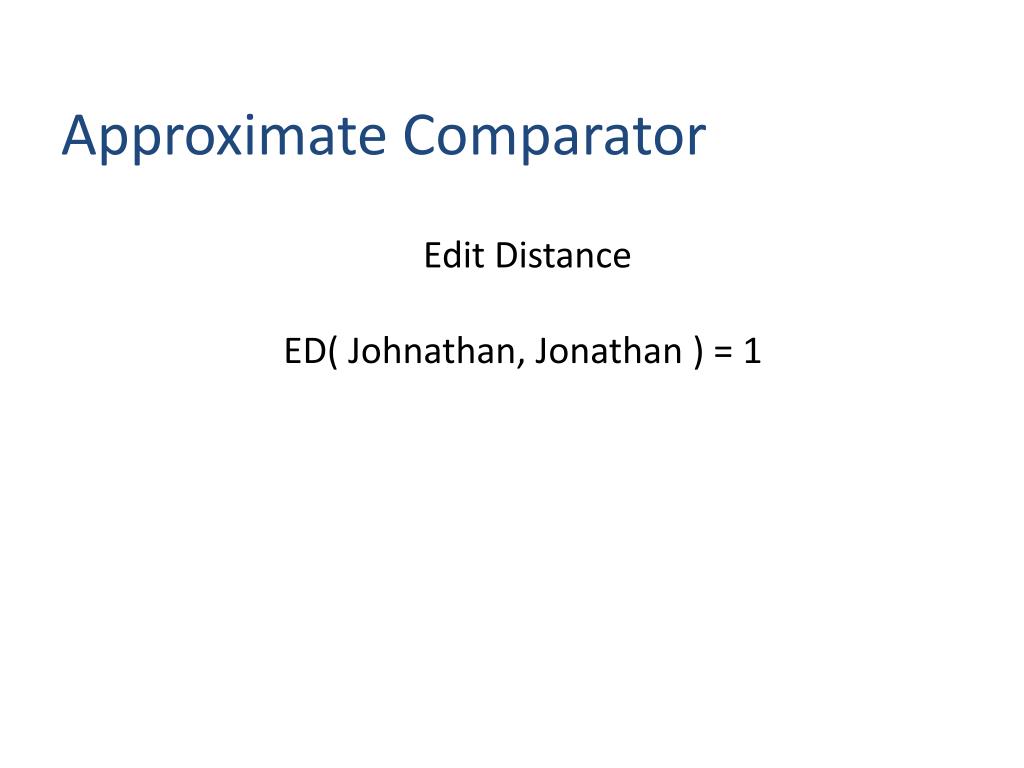 Approximate Comparator

Edit Distance

ED( Johnathan, Jonathan ) = 1